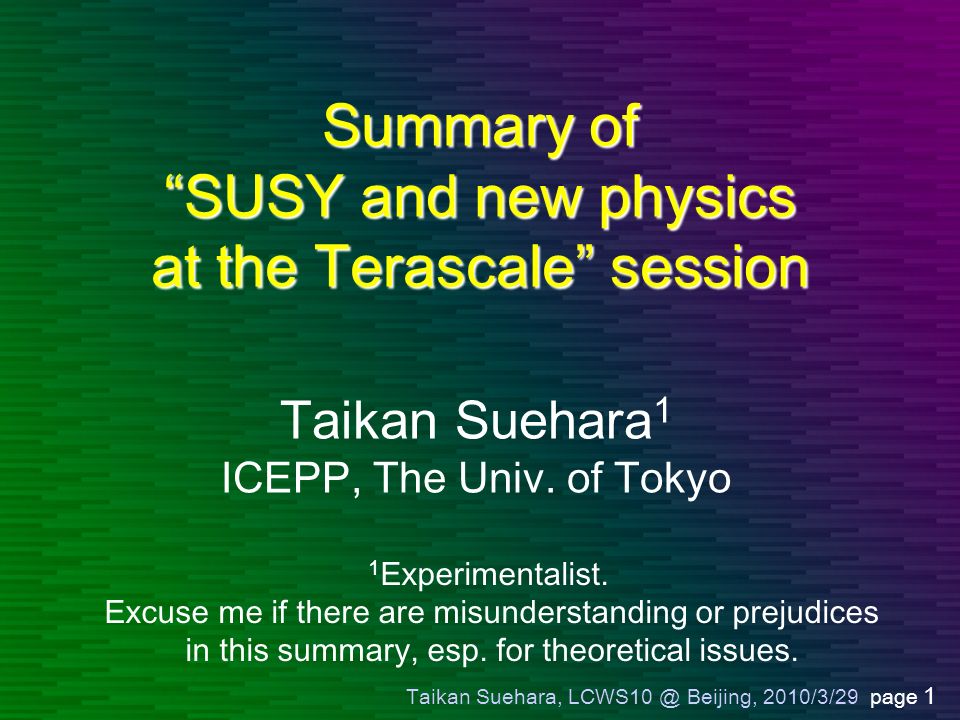 Summary of
“SUSY and new physics at the Terascale” session

Taikan Suehara$^1$
ICEPP, The Univ. of Tokyo

$^1$Experimentalist.
Excuse me if there are misunderstanding or prejudices in this summary, esp. for theoretical issues.

Taikan Suehara, LCWS10 @ Beijing, 2010/3/29 page 1